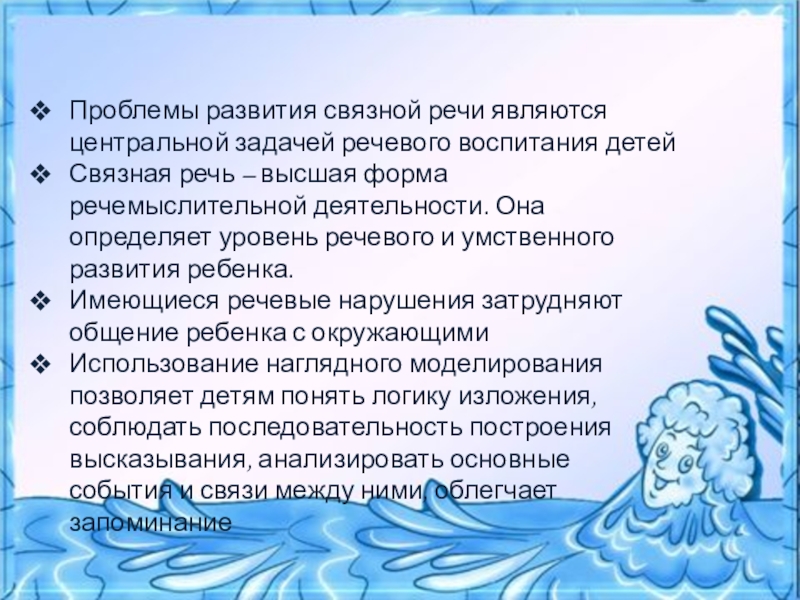 ❖ Проблемы развития связной речи являются центральной задачей речевого воспитания детей
❖ Связная речь – высшая форма речемыслительной деятельности. Она определяет уровень речевого и умственного развития ребенка.
❖ Имеющиеся речевые нарушения затрудняют общение ребенка с окружающими
❖ Использование наглядного моделирования позволяет детям понять логику изложения, соблюдать последовательность построения высказывания, анализировать основные события и связи между ними, облегчает запоминание